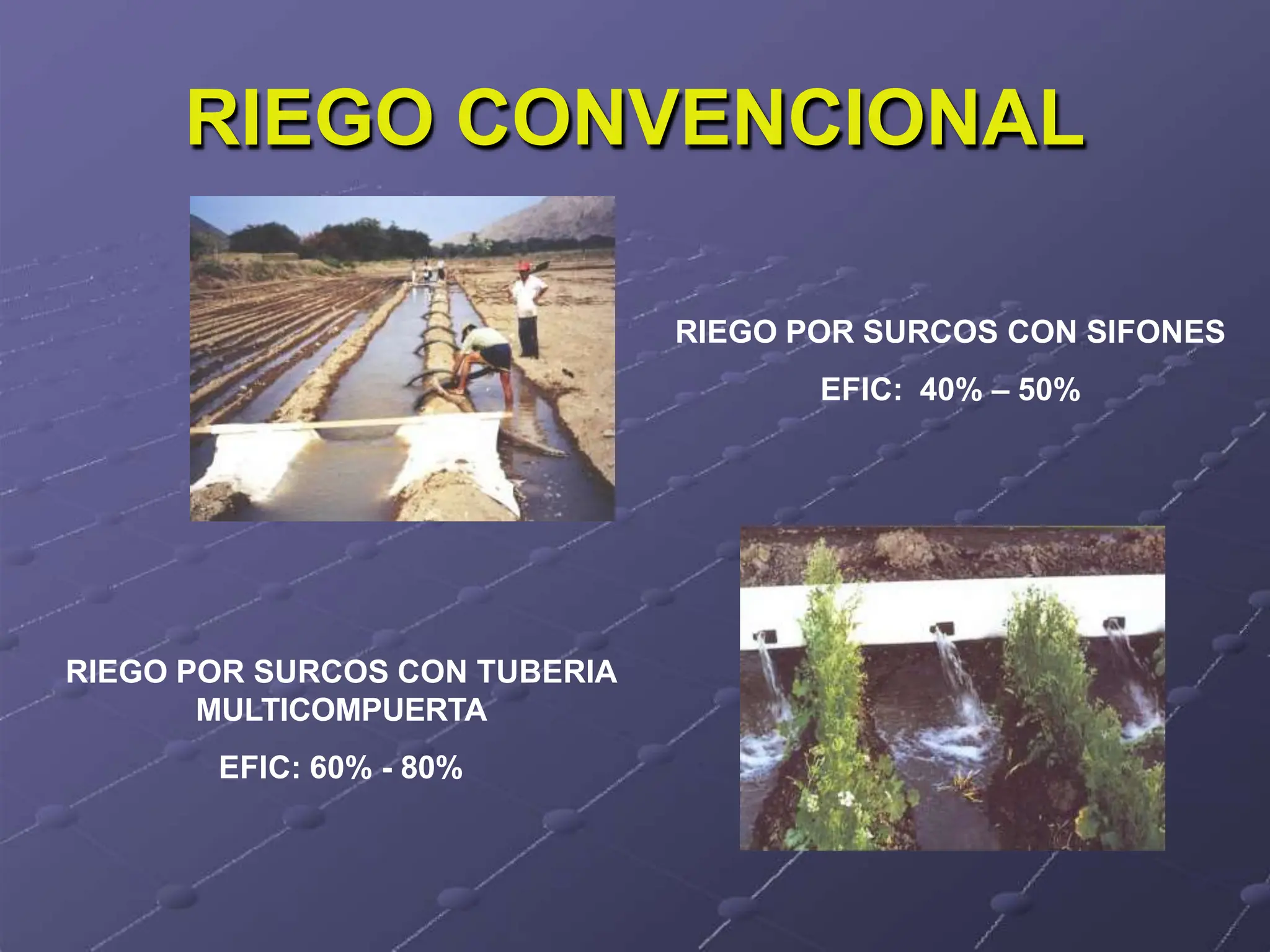 RIEGO CONVENCIONAL

RIEGO POR SURCOS CON SIFONES

EFIC: 40% – 50%

RIEGO POR SURCOS CON TUBERIA MULTICOMPUERTA

EFIC: 60% - 80%